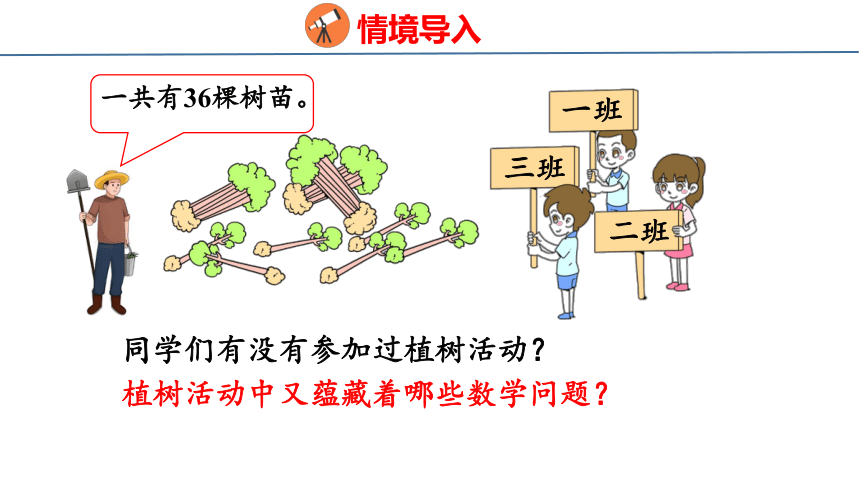 情境导入

一共有36棵树苗。

一班

三班

二班

同学们有没有参加过植树活动？

植树活动中又蕴藏着哪些数学问题？